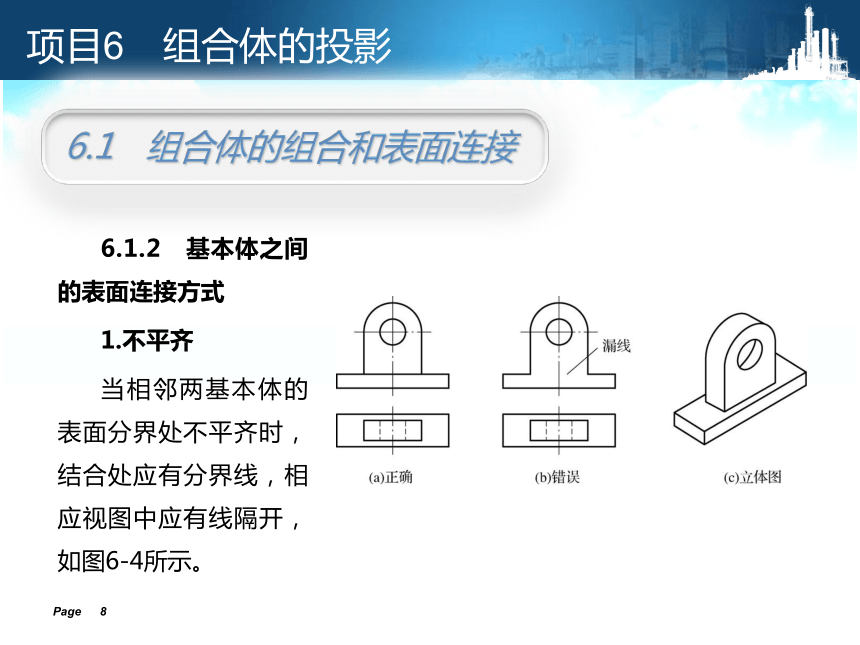 项目6　组合体的投影

6.1　组合体的组合和表面连接

6.1.2　基本体之间的表面连接方式

1.不平齐

当相邻两基本体的表面分界处不平齐时，结合处应有分界线，相应视图中应有线隔开，如图6-4所示。

漏线

(a)正确

(b)错误

(c)立体图

Page　8